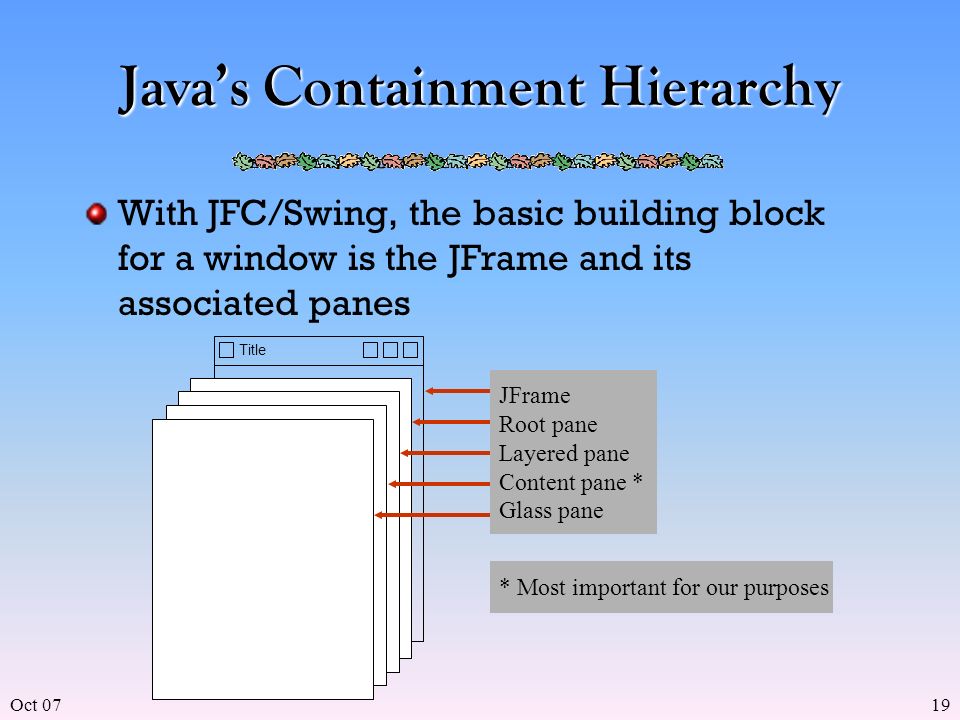 Java's Containment Hierarchy

With JFC/Swing, the basic building block for a window is the JFrame and its associated panes

Title

JFrame
Root pane
Layered pane
Content pane *
Glass pane

* Most important for our purposes

Oct 07

19